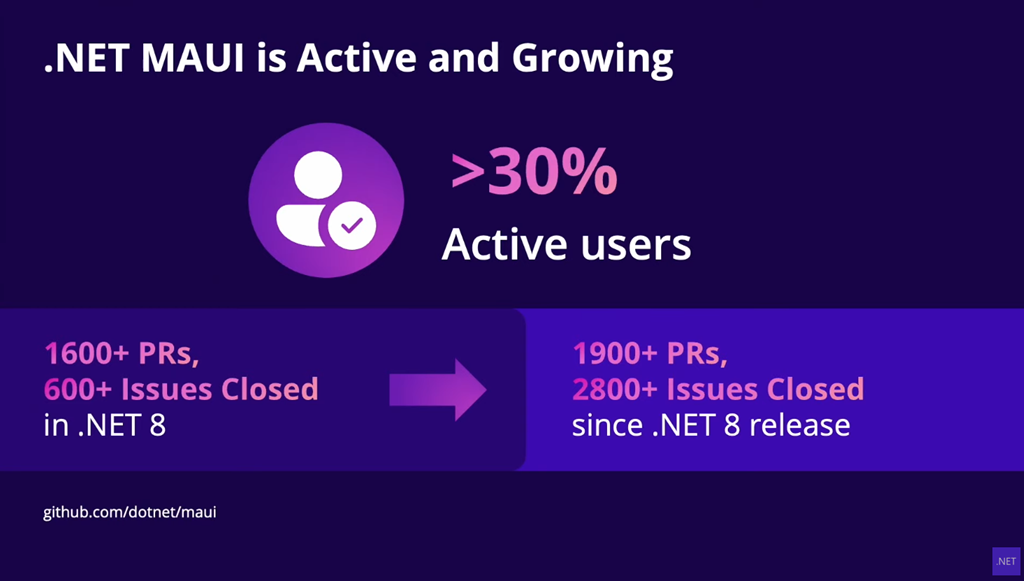 .NET MAUI is Active and Growing

>30%
Active users

1600+ PRs,
600+ Issues Closed
in .NET 8

1900+ PRs,
2800+ Issues Closed
since .NET 8 release

github.com/dotnet/maui

.NET